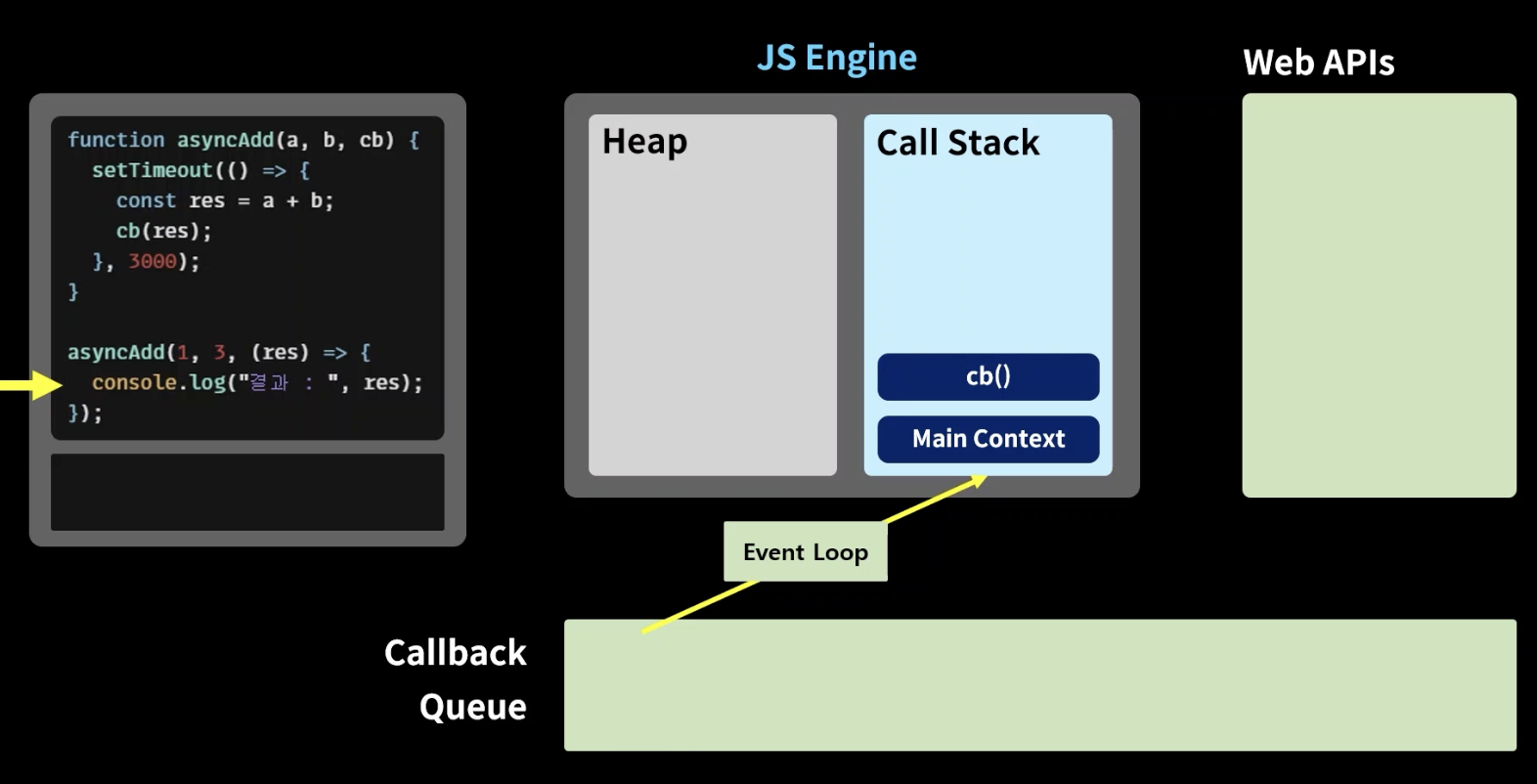 function asyncAdd(a, b, cb) {
  setTimeout(() => {
    const res = a + b;
    cb(res);
  }, 3000);
}

asyncAdd(1, 3, (res) => {
  console.log("결과 : ", res);
});

JS Engine

Heap

Call Stack

cb()

Main Context

Web APIs

Event Loop

Callback Queue